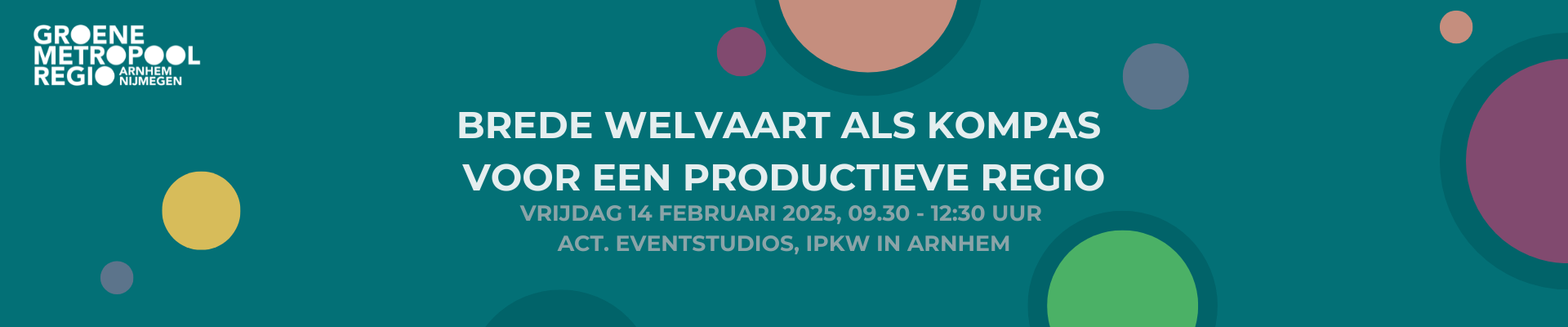 GROENE METROPOOL REGIO ARNHEM NIJMEGEN

BREDE WELVAART ALS KOMPAS VOOR EEN PRODUCTIEVE REGIO

VRIJDAG 14 FEBRUARI 2025, 09.30 - 12:30 UUR
ACT. EVENTSTUDIOS, IPKW IN ARNHEM